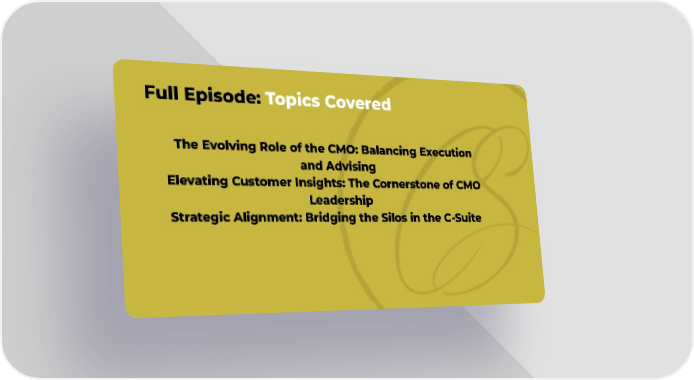 Full Episode: Topics Covered

The Evolving Role of the CMO: Balancing Execution and Advising
Elevating Customer Insights: The Cornerstone of CMO Leadership
Strategic Alignment: Bridging the Silos in the C-Suite